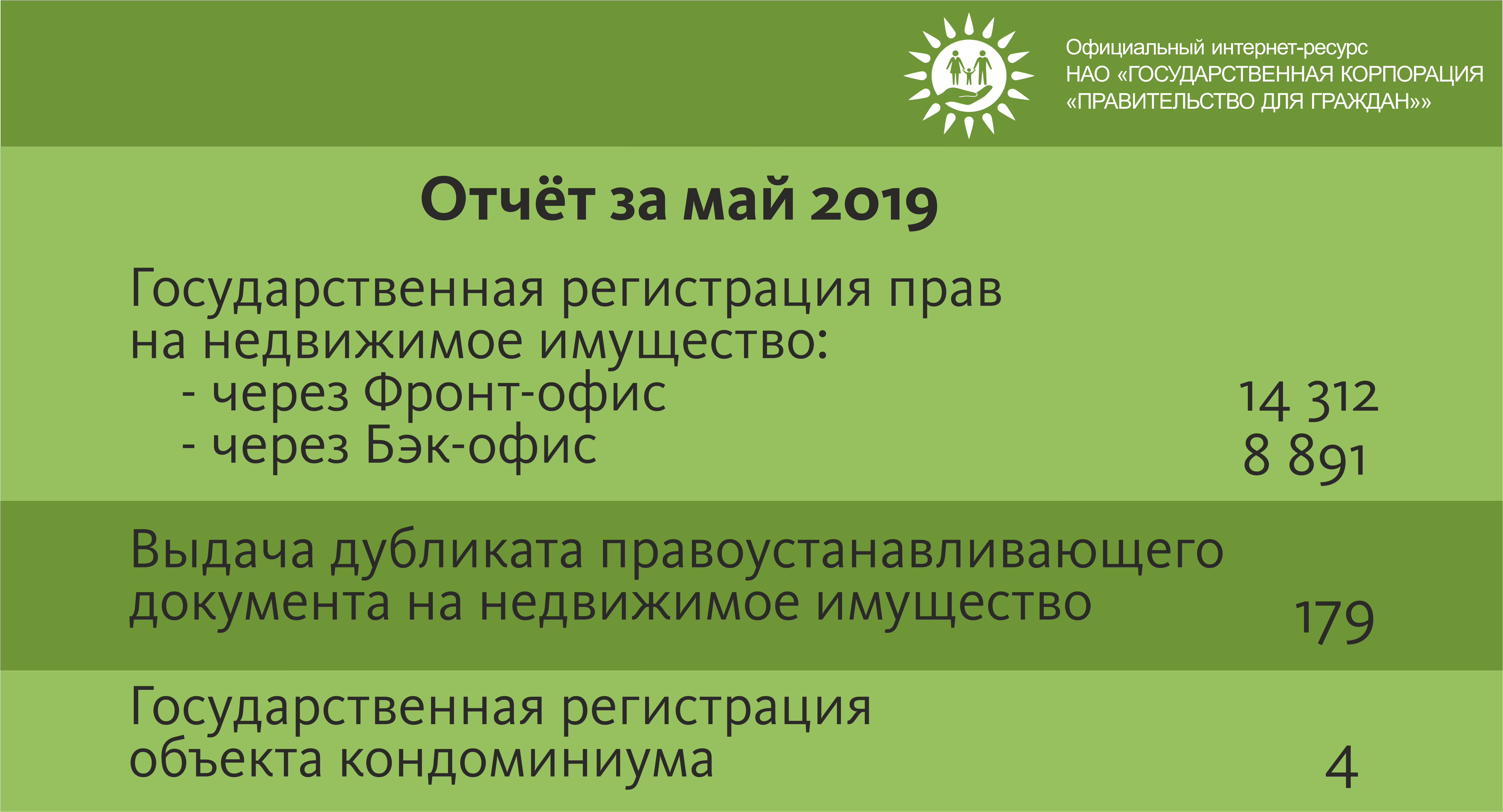 Официальный интернет-ресурс
НАО «ГОСУДАРСТВЕННАЯ КОРПОРАЦИЯ
«ПРАВИТЕЛЬСТВО ДЛЯ ГРАЖДАН»»

Отчёт за май 2019

Государственная регистрация прав на недвижимое имущество:
- через Фронт-офис 14 312
- через Бэк-офис 8 891

Выдача дубликата правоустанавливающего документа на недвижимое имущество 179

Государственная регистрация объекта кондоминиума 4